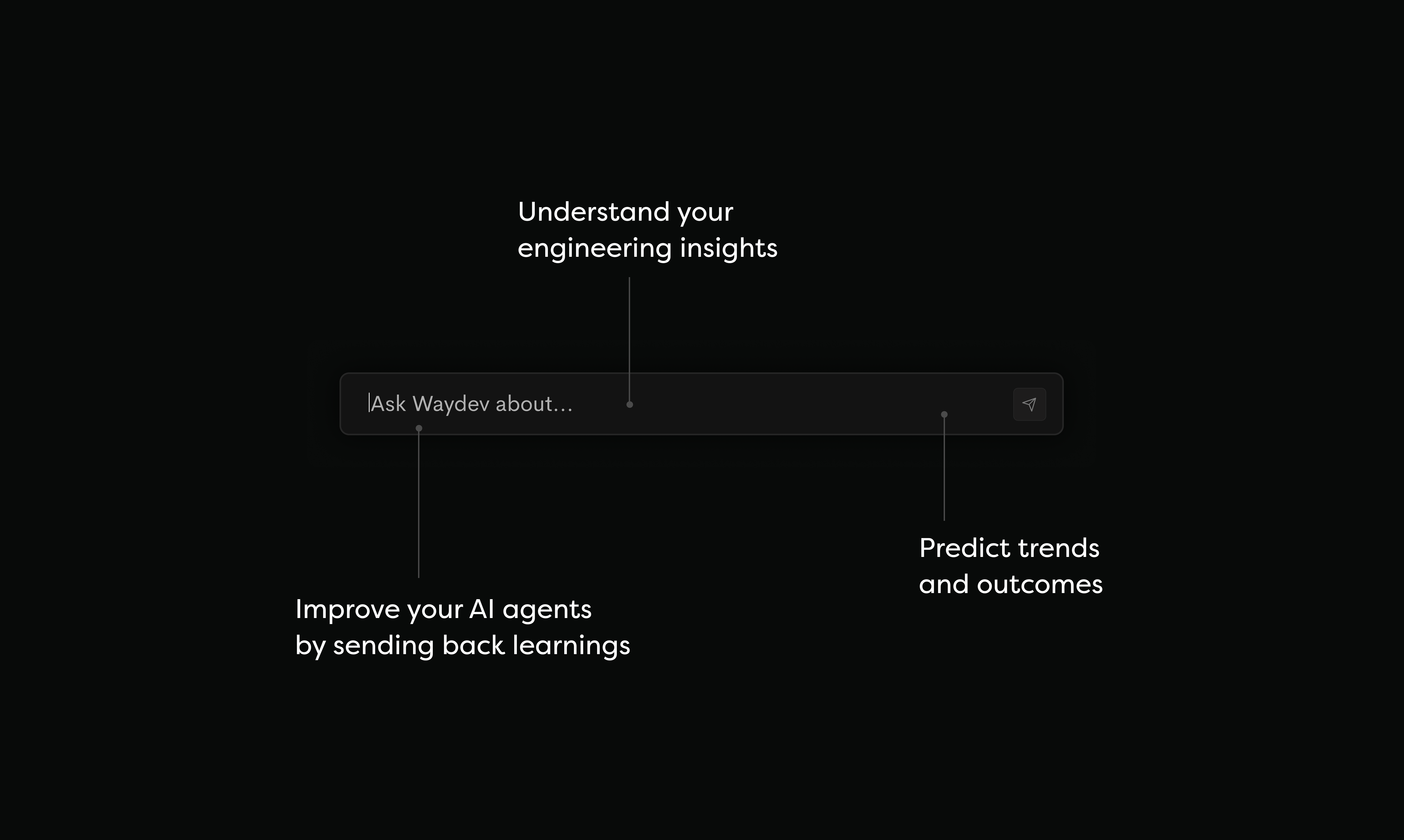 Understand your engineering insights

Ask Waydev about...

Predict trends and outcomes

Improve your AI agents by sending back learnings